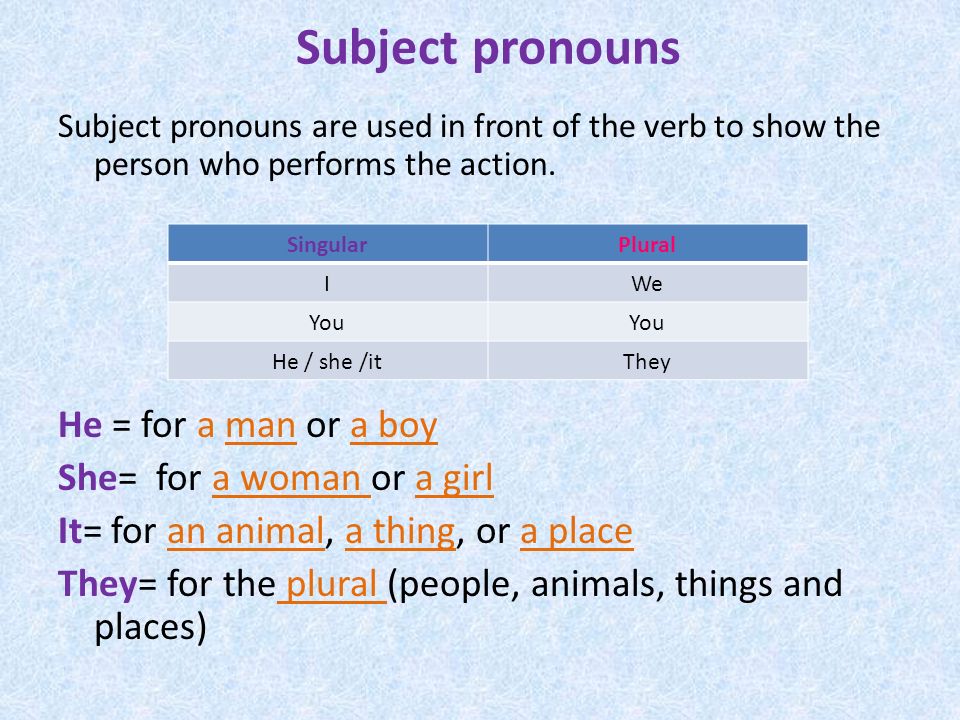 Subject pronouns

Subject pronouns are used in front of the verb to show the person who performs the action.

| Singular | Plural |
|---|---|
| I | We |
| You | You |
| He / she /it | They |

He = for a man or a boy

She= for a woman or a girl

It= for an animal, a thing, or a place

They= for the plural (people, animals, things and places)